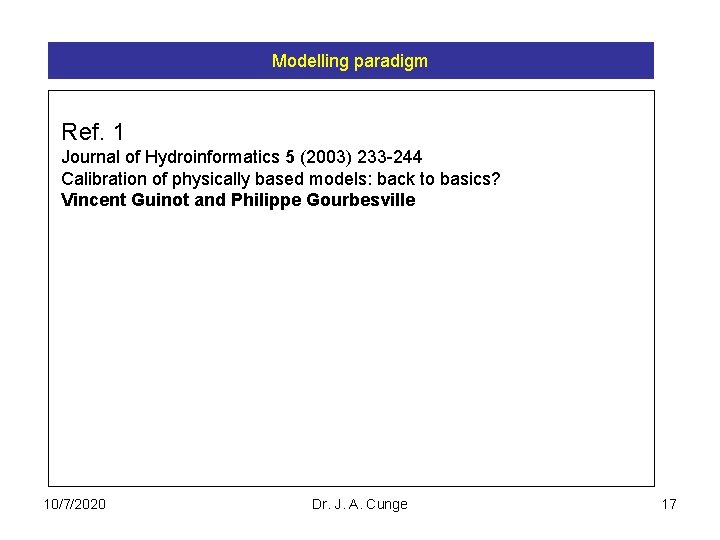 Modelling paradigm

Ref. 1
Journal of Hydroinformatics 5 (2003) 233-244
Calibration of physically based models: back to basics?
Vincent Guinot and Philippe Gourbesville

10/7/2020 Dr. J. A. Cunge 17